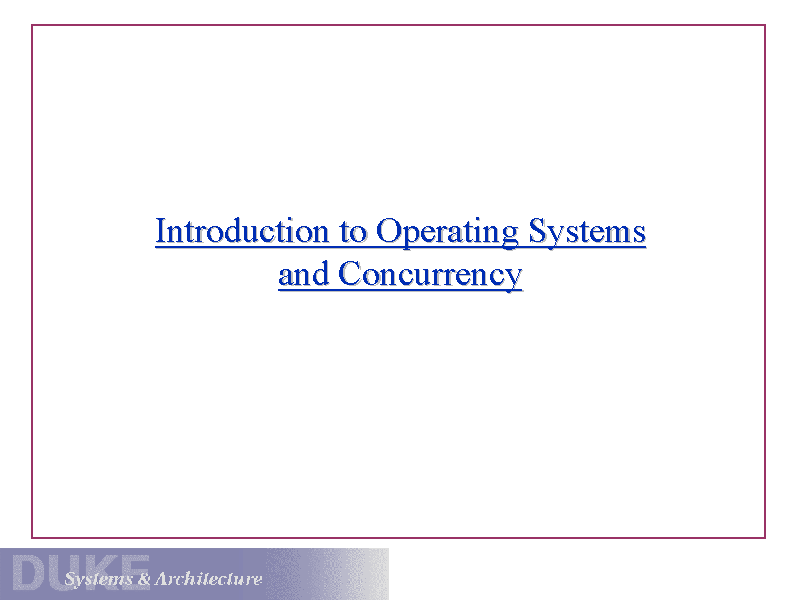 Introduction to Operating Systems and Concurrency

DUKE Systems & Architecture